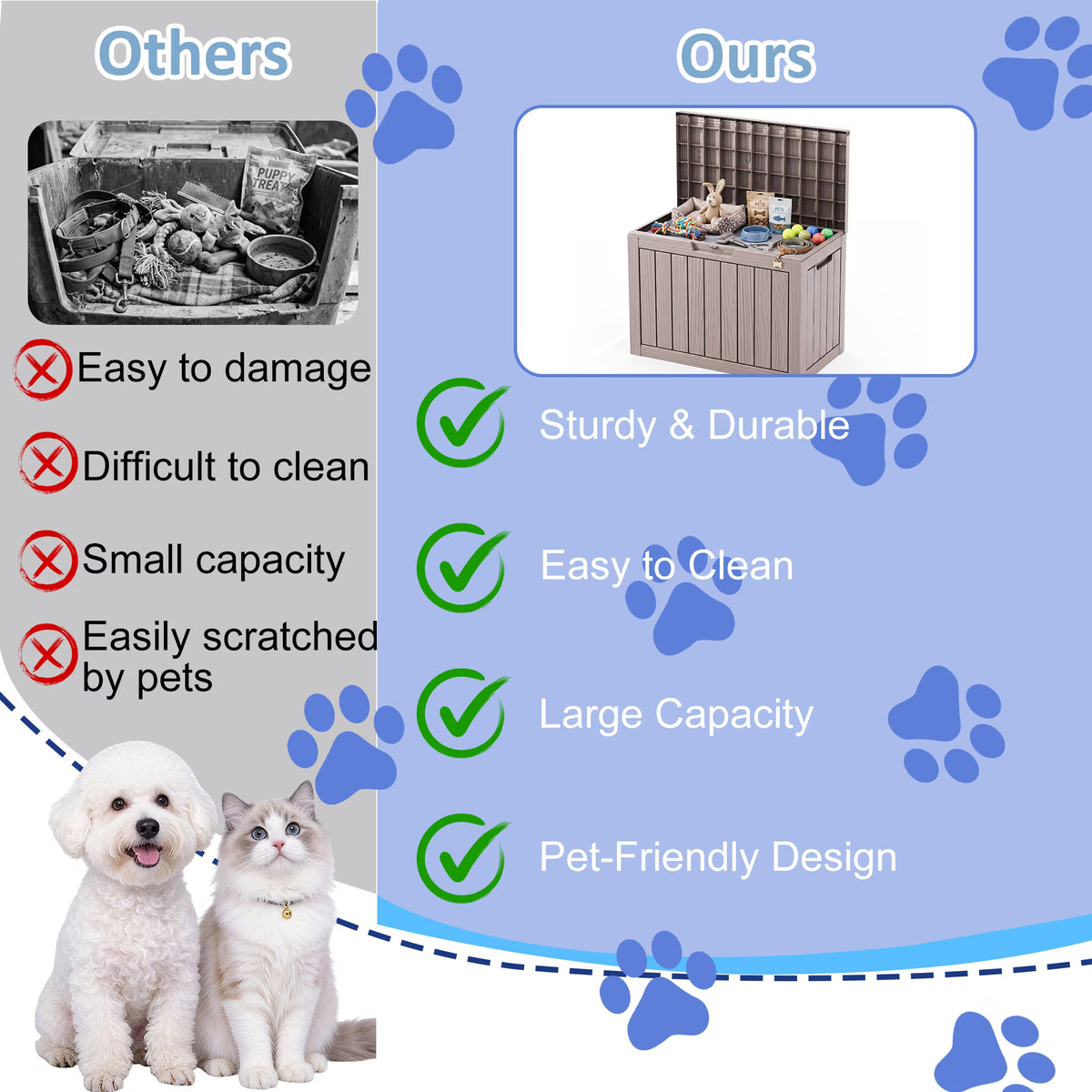 Others

PUPPY TREAT

Easy to damage

Difficult to clean

Small capacity

Easily scratched by pets

Ours

PETS

Sturdy & Durable

Easy to Clean

Large Capacity

Pet-Friendly Design